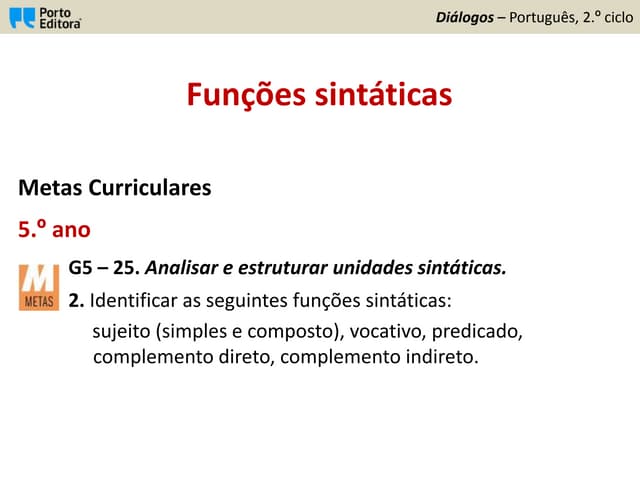 Porto Editora

Diálogos – Português, 2.º ciclo

Funções sintáticas

Metas Curriculares

5.º ano

M METAS

G5 – 25. Analisar e estruturar unidades sintáticas.

2. Identificar as seguintes funções sintáticas: sujeito (simples e composto), vocativo, predicado, complemento direto, complemento indireto.